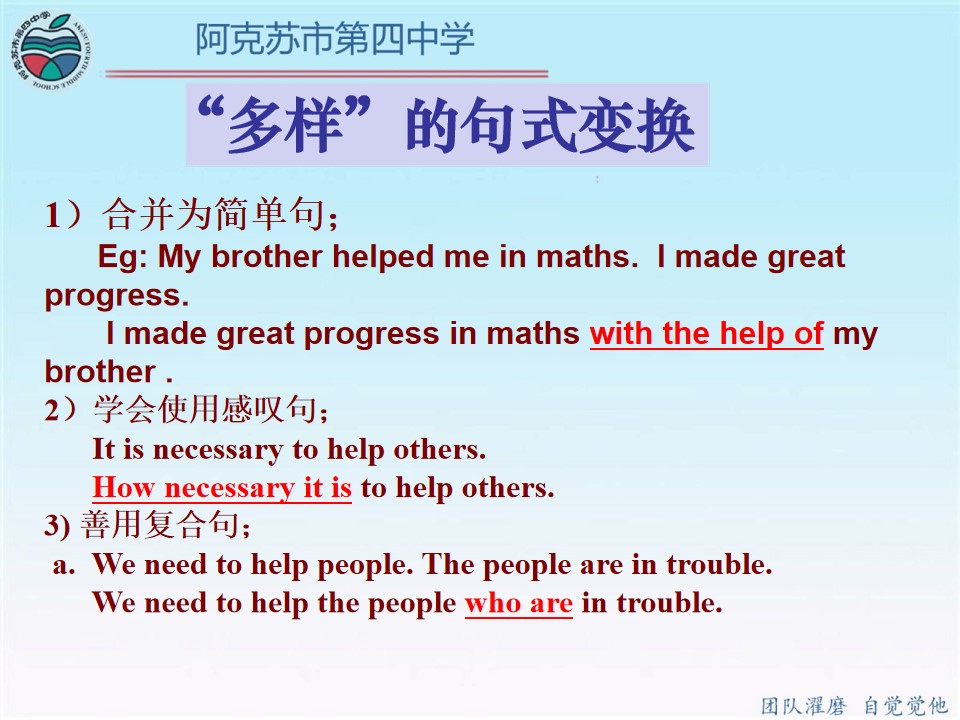 阿克苏市第四中学

“多样”的句式变换

1）合并为简单句；

Eg: My brother helped me in maths. I made great progress.

I made great progress in maths with the help of my brother .

2）学会使用感叹句；

It is necessary to help others.

How necessary it is to help others.

3) 善用复合句；

a. We need to help people. The people are in trouble.

We need to help the people who are in trouble.

团队濯磨 自觉觉他